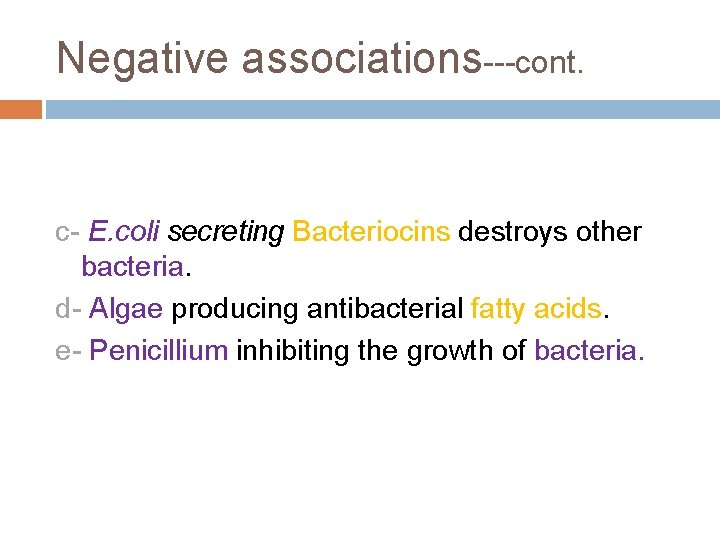 Negative associations---cont.

c- E.coli secreting Bacteriocins destroys other bacteria.

d- Algae producing antibacterial fatty acids.

e- Penicillium inhibiting the growth of bacteria.